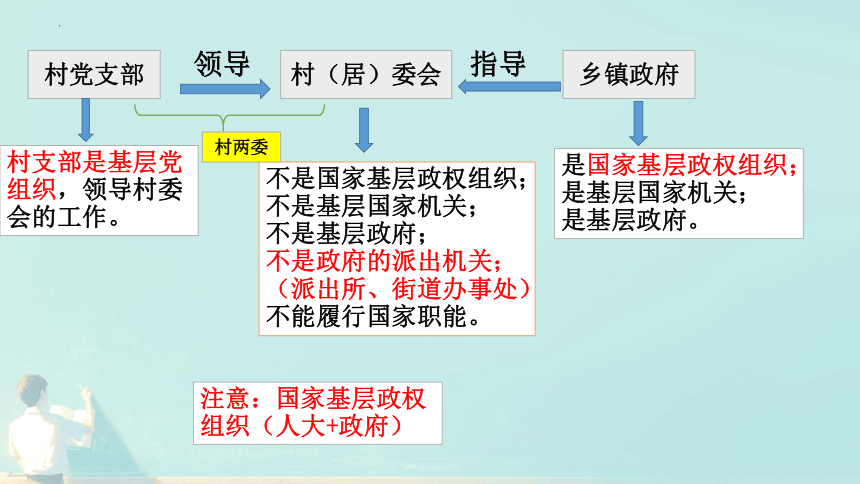 村党支部

领导

村（居）委会

指导

乡镇政府

村两委

村支部是基层党组织，领导村委会的工作。

不是国家基层政权组织；
不是基层国家机关；
不是基层政府；
不是政府的派出机关；
（派出所、街道办事处）
不能履行国家职能。

是国家基层政权组织；
是基层国家机关；
是基层政府。

注意：国家基层政权组织（人大+政府）